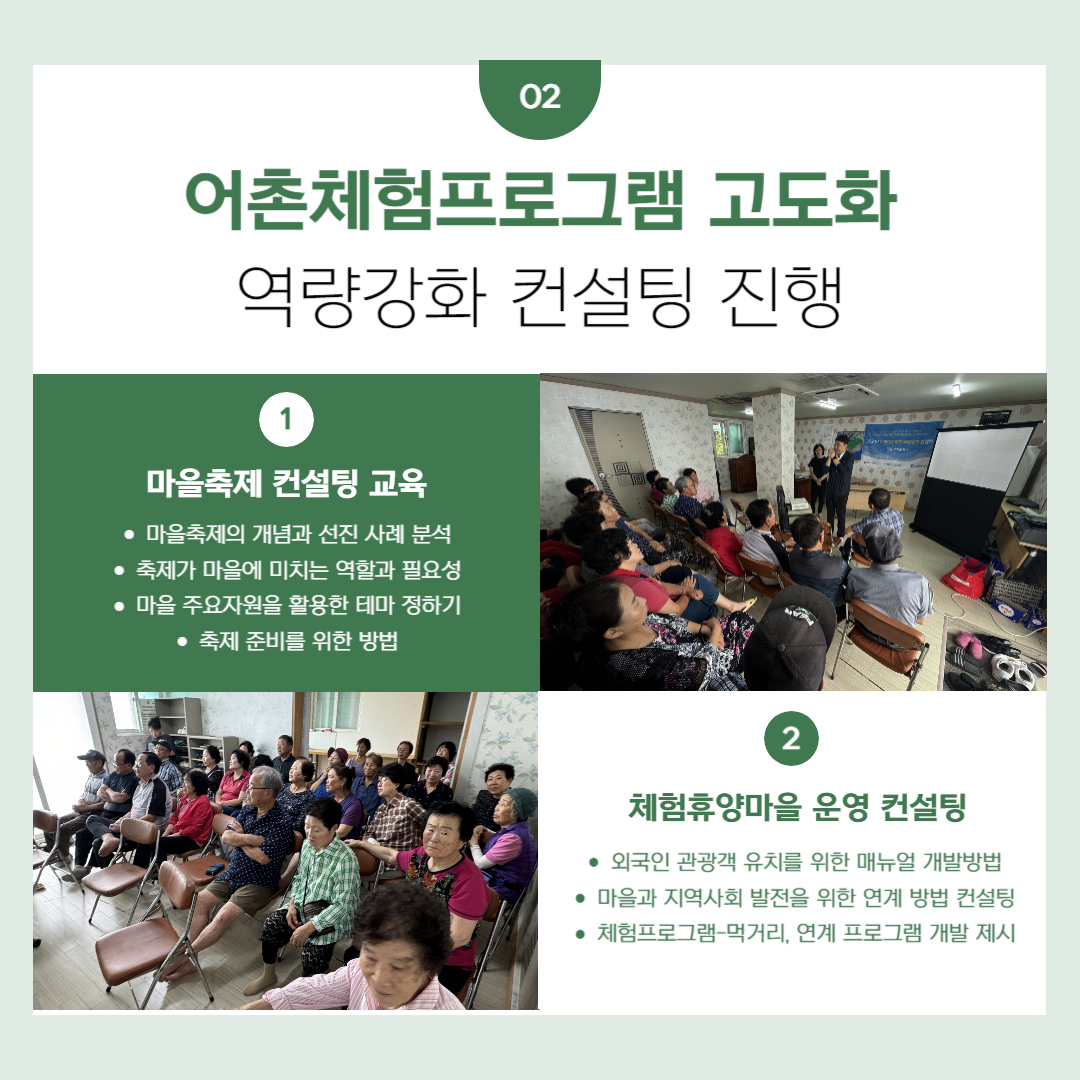 02

어촌체험프로그램 고도화
역량강화 컨설팅 진행

1

마을축제 컨설팅 교육

• 마을축제의 개념과 선진 사례 분석
• 축제가 마을에 미치는 역할과 필요성
• 마을 주요자원을 활용한 테마 정하기
• 축제 준비를 위한 방법

2

체험휴양마을 운영 컨설팅

• 외국인 관광객 유치를 위한 매뉴얼 개발방법
• 마을과 지역사회 발전을 위한 연계 방법 컨설팅
• 체험프로그램-먹거리, 연계 프로그램 개발 제시